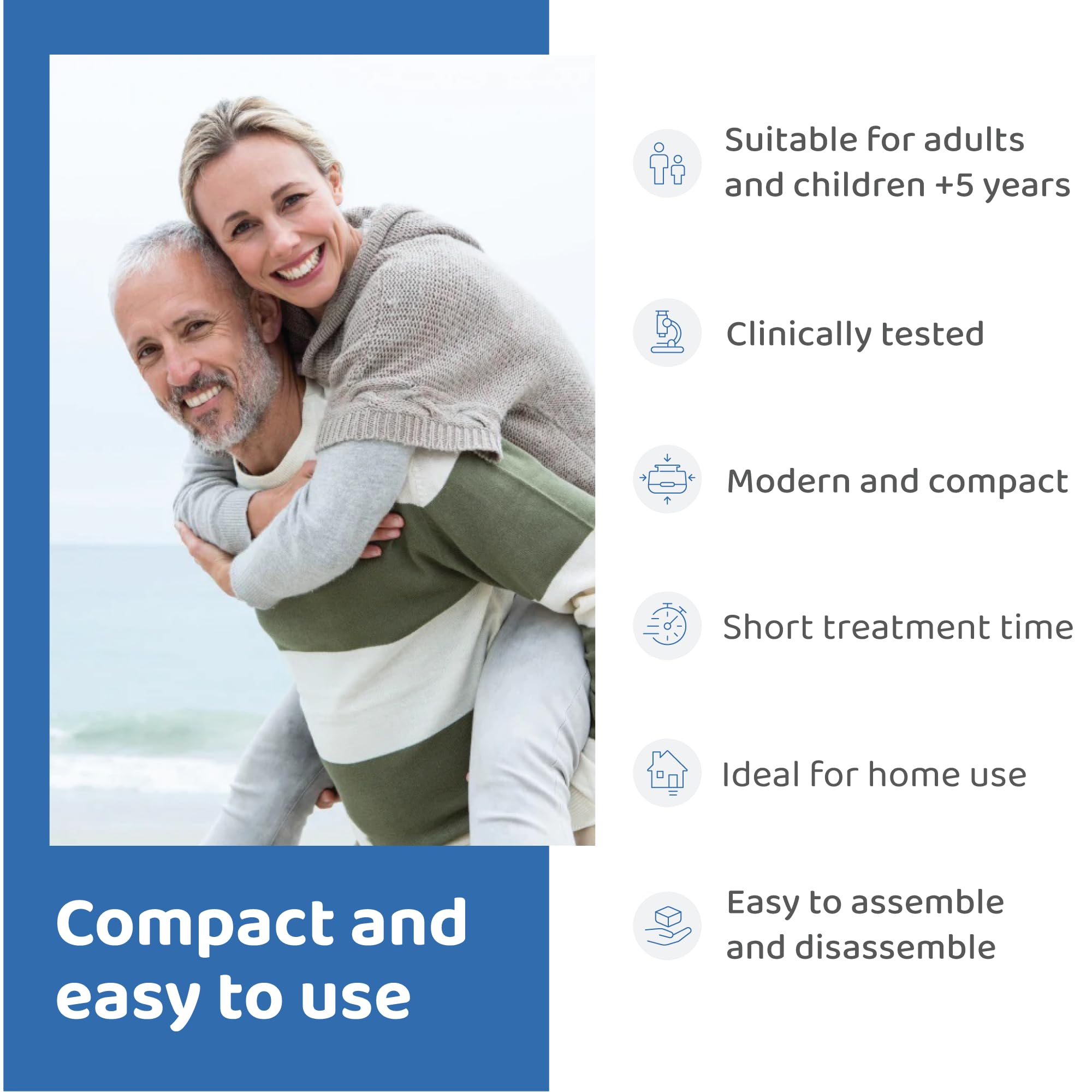 Compact and easy to use

Suitable for adults and children +5 years

Clinically tested

Modern and compact

Short treatment time

Ideal for home use

Easy to assemble and disassemble